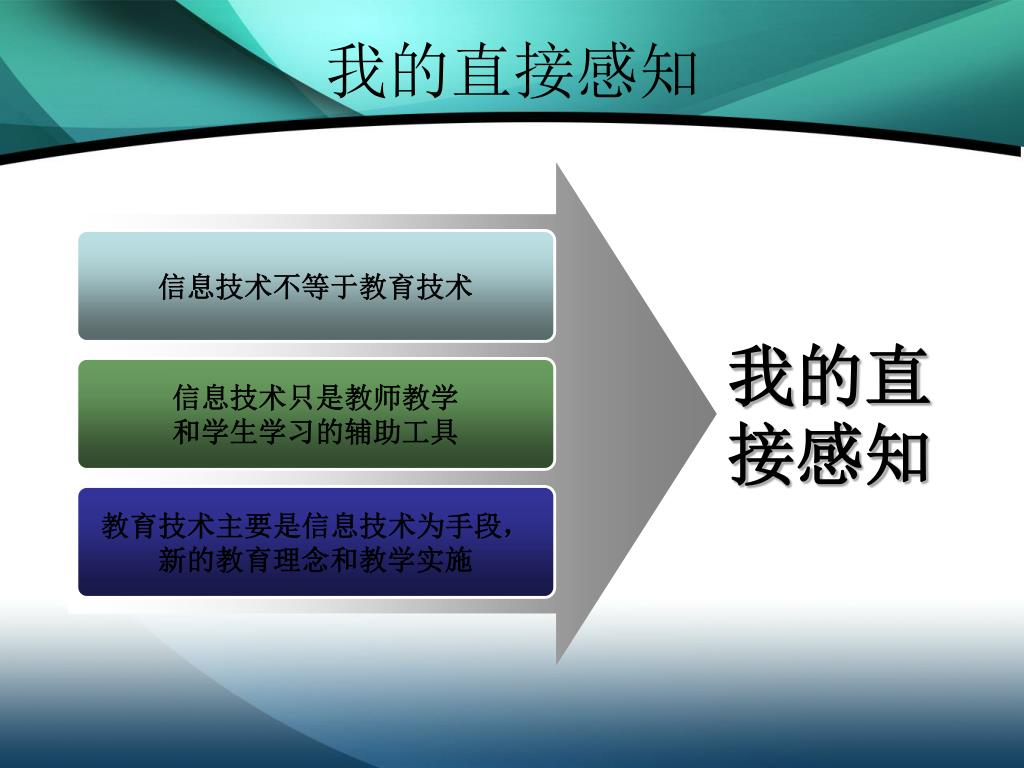 我的直接感知

信息技术不等于教育技术

信息技术只是教师教学和学生学习的辅助工具

教育技术主要是信息技术为手段，新的教育理念和教学实施

我的直接感知